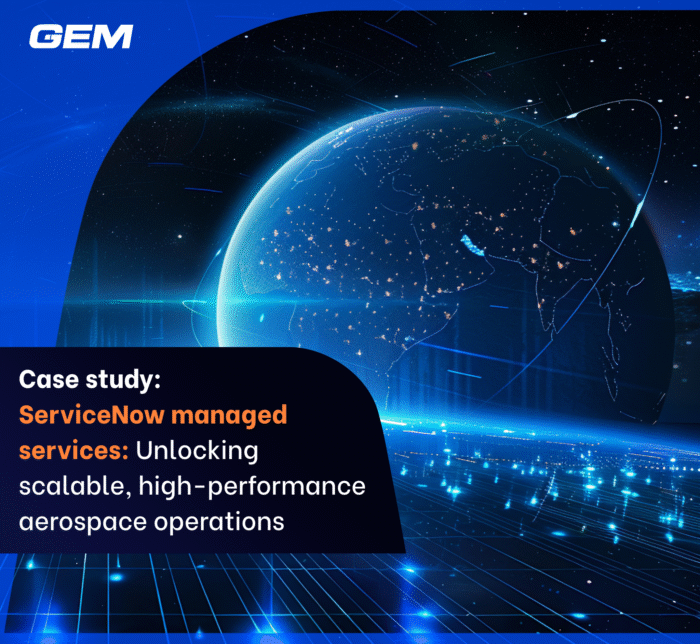 GEM

Case study:
ServiceNow managed services: Unlocking scalable, high-performance aerospace operations